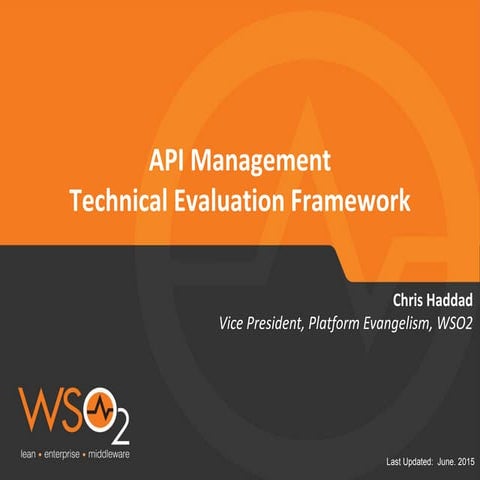 API Management
Technical Evaluation Framework

Chris Haddad
Vice President, Platform Evangelism, WSO2

WSO2
lean • enterprise • middleware

Last Updated: June. 2015